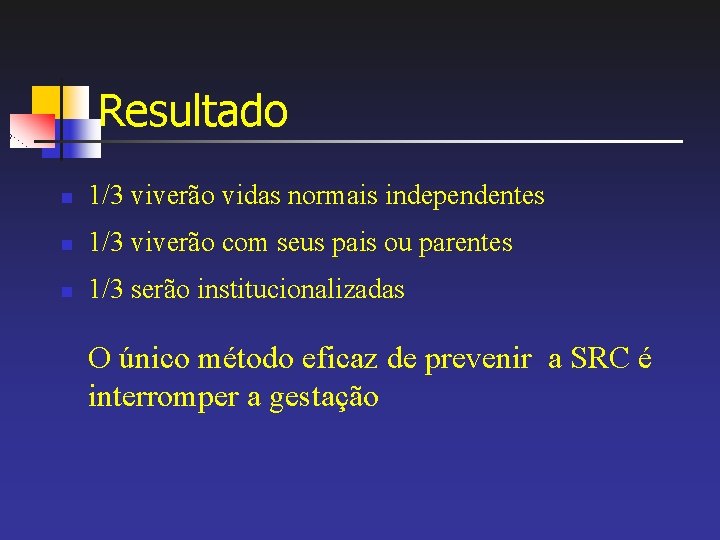 Resultado

- 1/3 viverão vidas normais independentes
- 1/3 viverão com seus pais ou parentes
- 1/3 serão institucionalizadas

O único método eficaz de prevenir a SRC é interromper a gestação